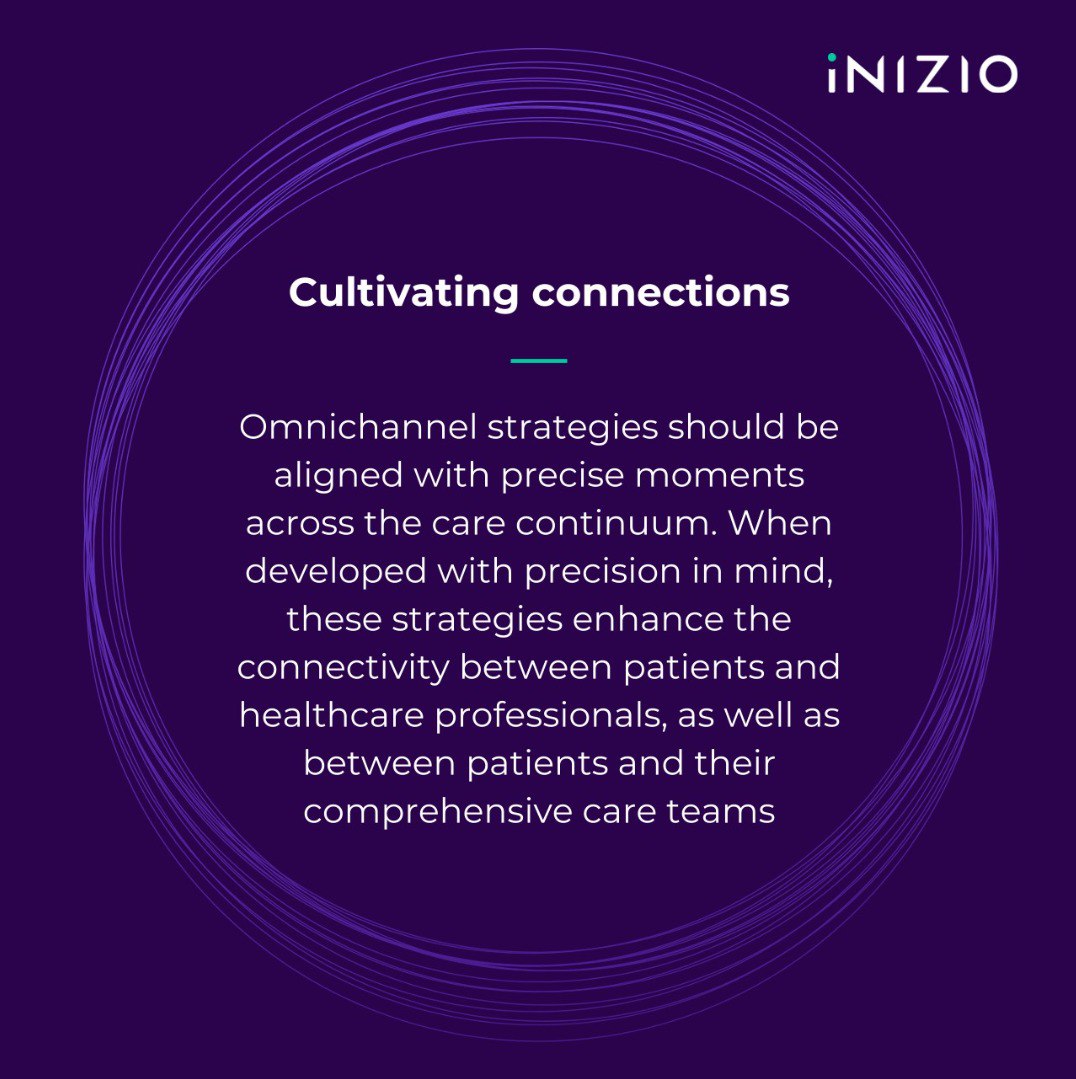 iNIZIO

Cultivating connections

Omnichannel strategies should be aligned with precise moments across the care continuum. When developed with precision in mind, these strategies enhance the connectivity between patients and healthcare professionals, as well as between patients and their comprehensive care teams